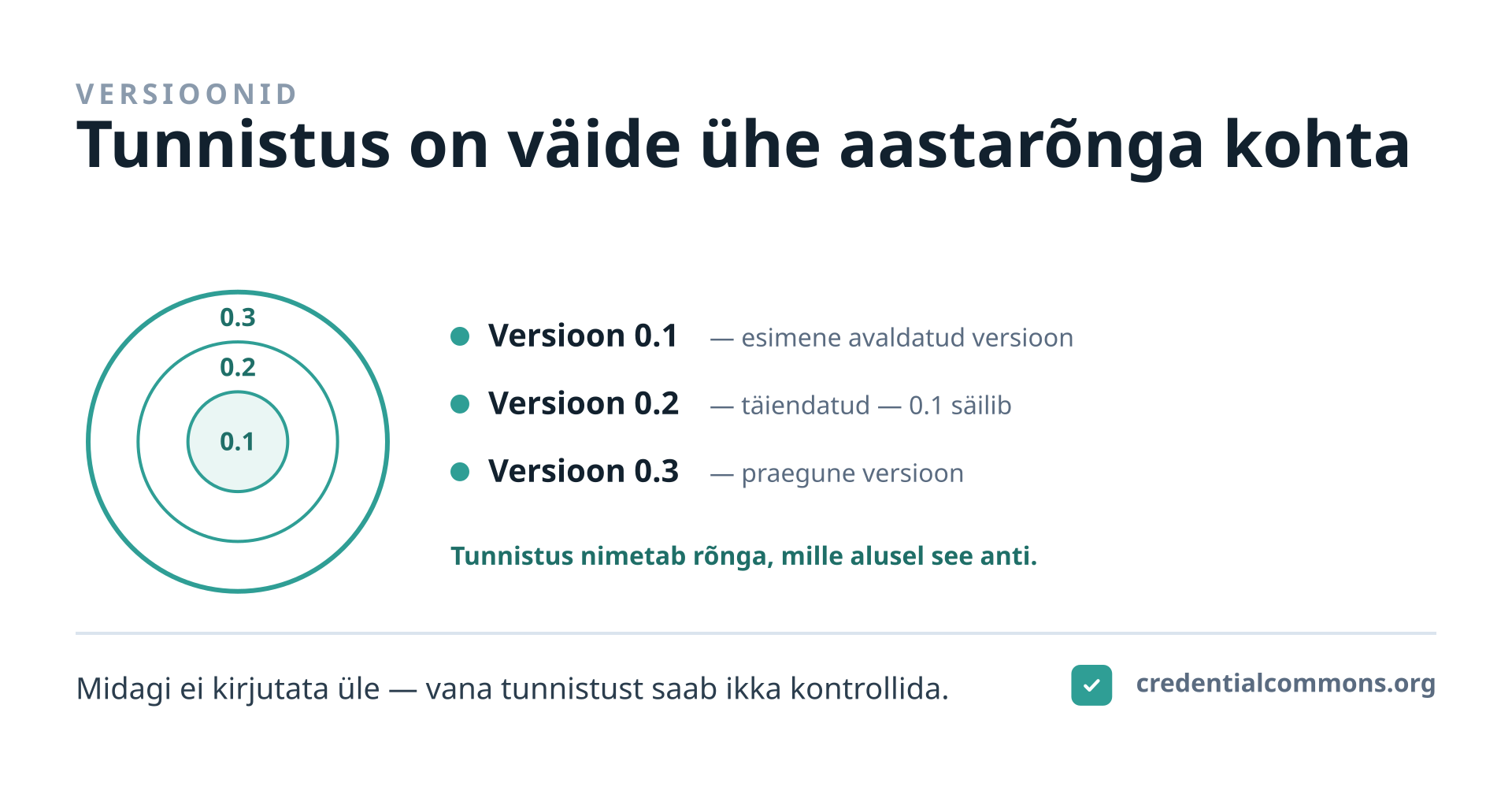 VERSIOONID
Tunnistus on väide ühe aastarõnga kohta

0.3
0.2
0.1

Versioon 0.1 — esimene avaldatud versioon
Versioon 0.2 — täiendatud — 0.1 säilib
Versioon 0.3 — praegune versioon

Tunnistus nimetab rõnga, mille alusel see anti.

Midagi ei kirjutata üle — vana tunnistust saab ikka kontrollida.

credentialcommons.org